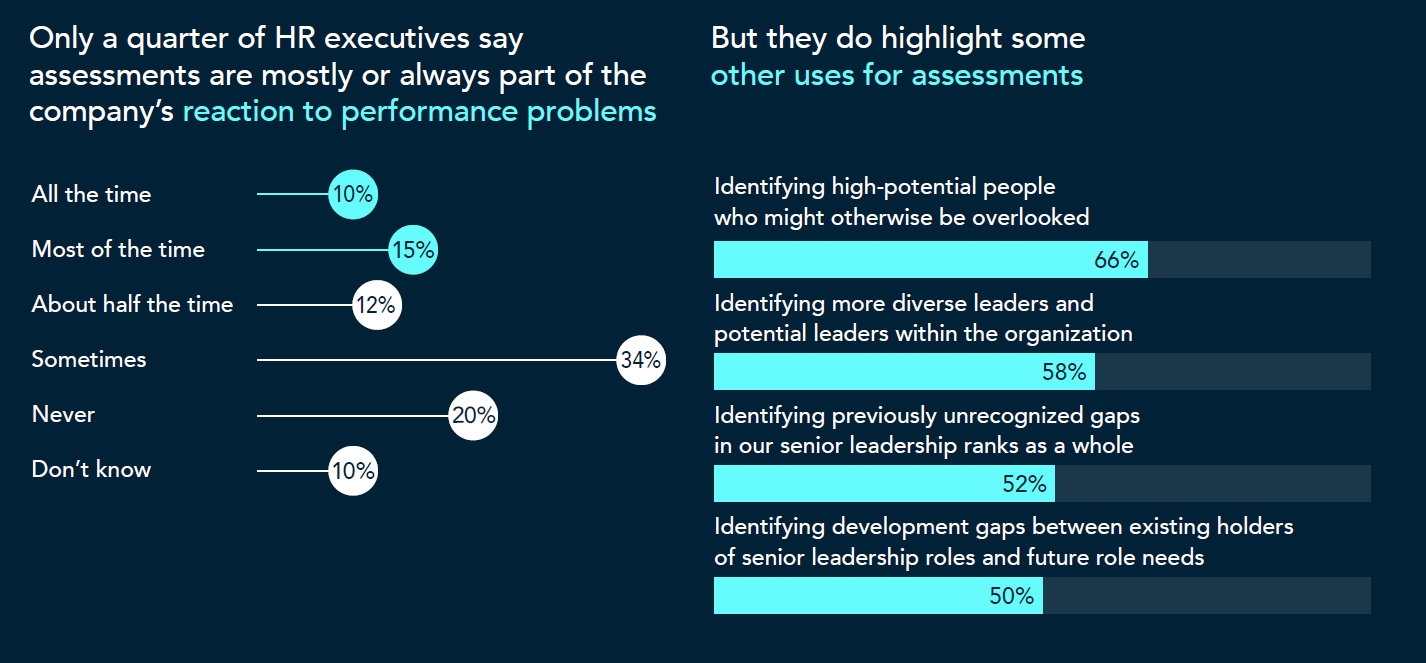 Only a quarter of HR executives say assessments are mostly or always part of the company's reaction to performance problems

All the time 10%
Most of the time 15%
About half the time 12%
Sometimes 34%
Never 20%
Don't know 10%

But they do highlight some other uses for assessments

Identifying high-potential people who might otherwise be overlooked
66%

Identifying more diverse leaders and potential leaders within the organization
58%

Identifying previously unrecognized gaps in our senior leadership ranks as a whole
52%

Identifying development gaps between existing holders of senior leadership roles and future role needs
50%